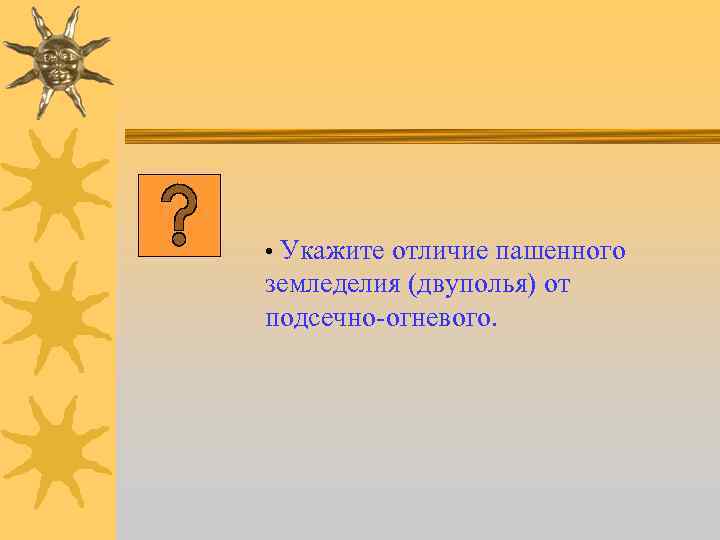 ?

• Укажите отличие пашенного земледелия (двуполья) от подсечно-огневого.